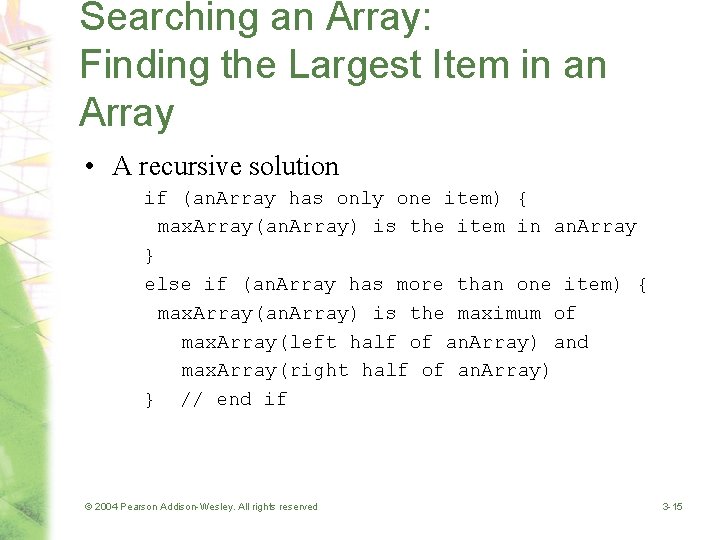 Searching an Array:
Finding the Largest Item in an Array

• A recursive solution

if (anArray has only one item) {
 maxArray(anArray) is the item in anArray
}
else if (anArray has more than one item) {
 maxArray(anArray) is the maximum of
   maxArray(left half of anArray) and
   maxArray(right half of anArray)
}  // end if

© 2004 Pearson Addison-Wesley. All rights reserved

3-15